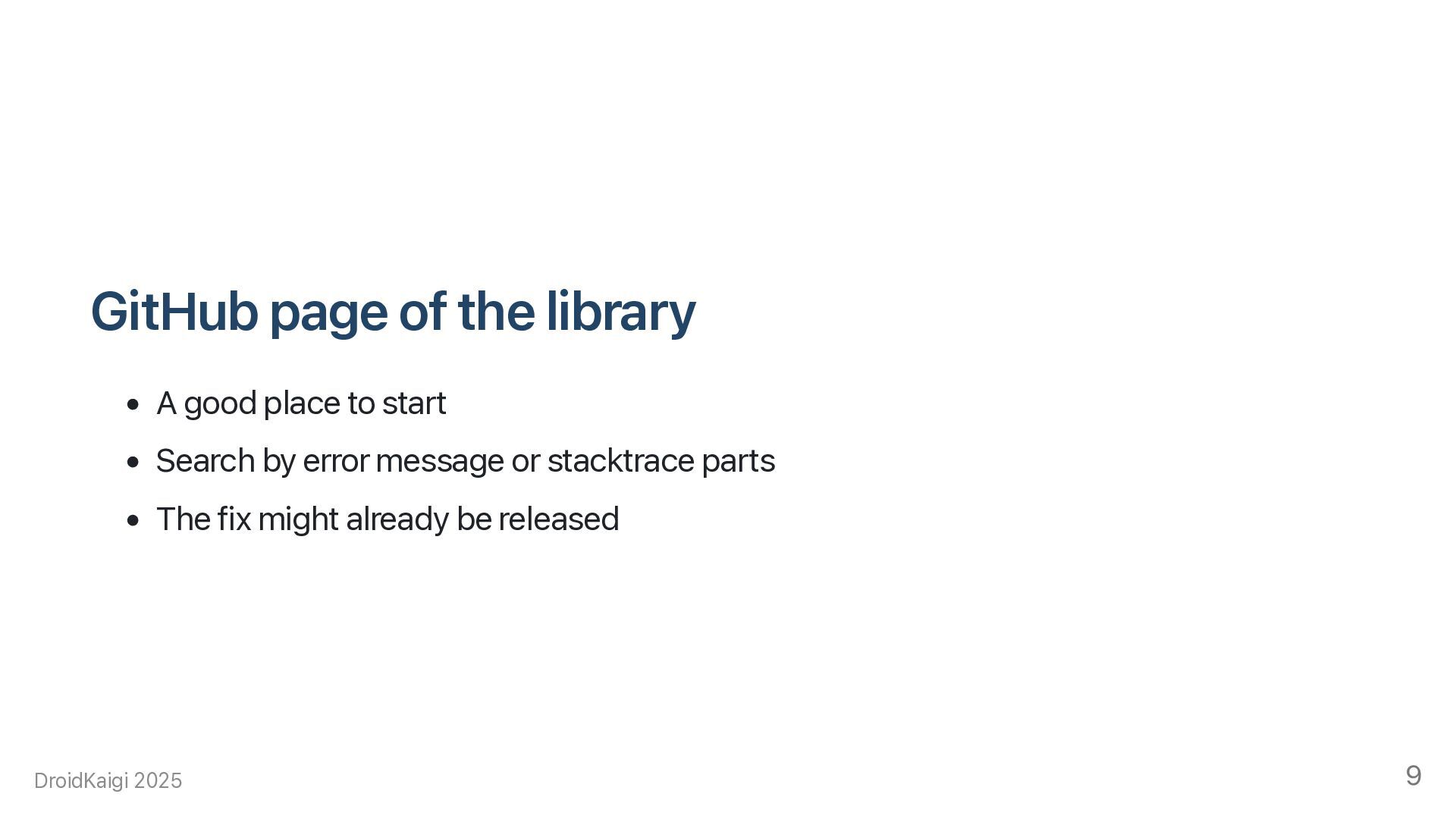 GitHub page of the library

- A good place to start
- Search by error message or stacktrace parts
- The fix might already be released

DroidKaigi 2025

9